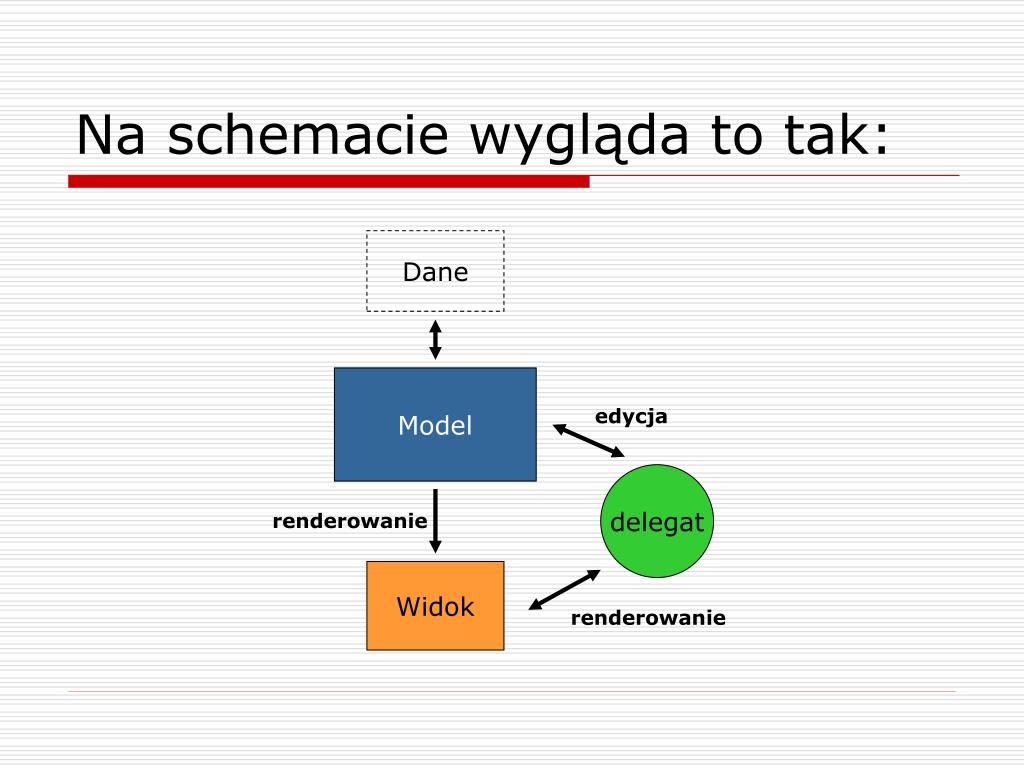 Na schemacie wygląda to tak:

Dane

Model

edycja

renderowanie

delegat

Widok

renderowanie